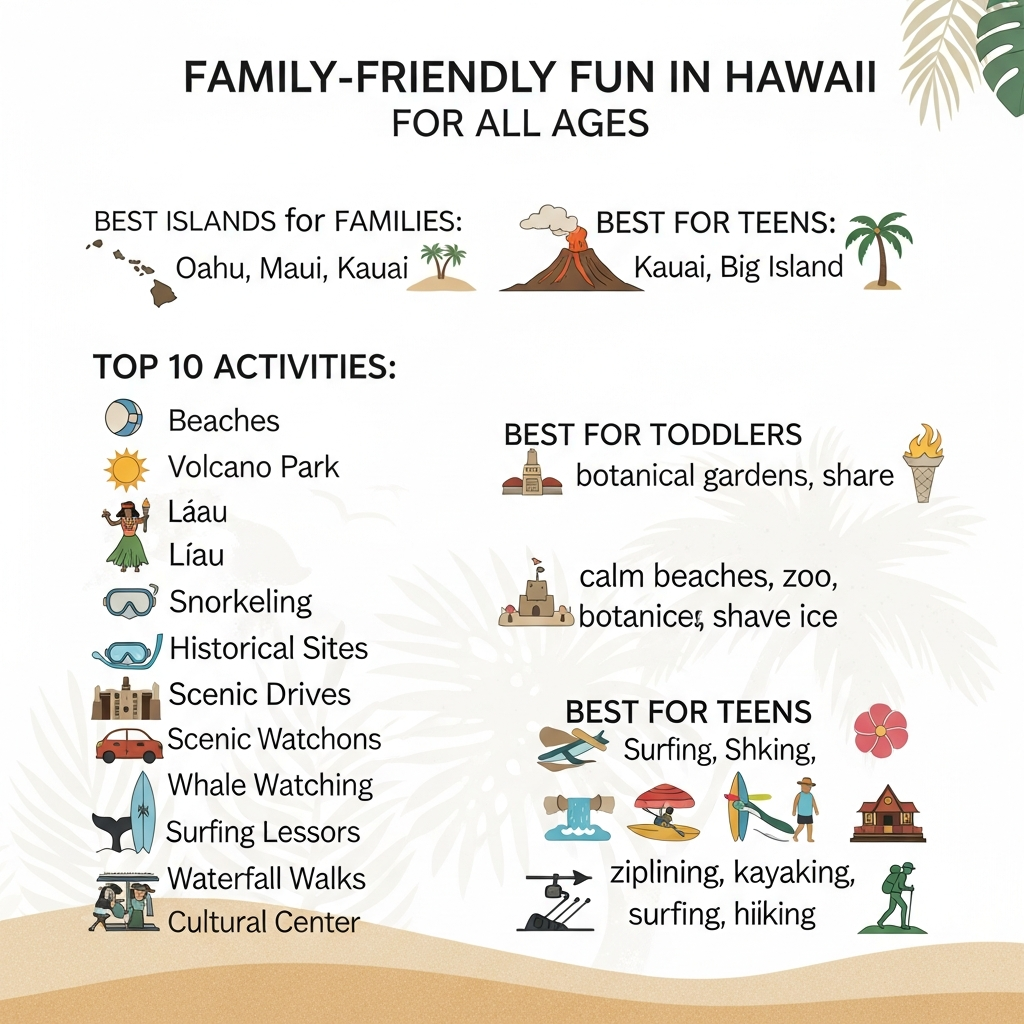 FAMILY-FRIENDLY FUN IN HAWAII
FOR ALL AGES

BEST ISLANDS for FAMILIES:
Oahu, Maui, Kauai

BEST FOR TEENS:
Kauai, Big Island

TOP 10 ACTIVITIES:
Beaches
Volcano Park
Láau
Líau
Snorkeling
Historical Sites
Scenic Drives
Scenic Watchons
Whale Watching
Surfing Lessors
Waterfall Walks
Cultural Center

BEST FOR TODDLERS
botanical gardens, share

calm beaches, zoo, botanicer, shave ice

BEST FOR TEENS
Surfing, Shking,

ziplining, kayaking, surfing, hiiking